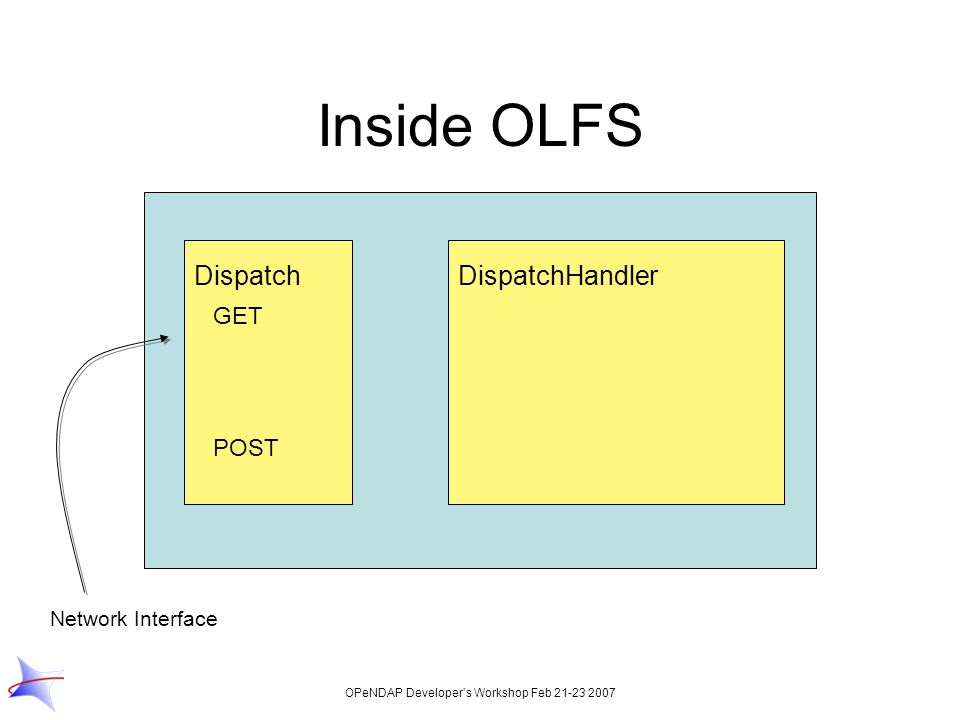 Inside OLFS

Dispatch

GET

POST

DispatchHandler

Network Interface

OPeNDAP Developer's Workshop Feb 21-23 2007